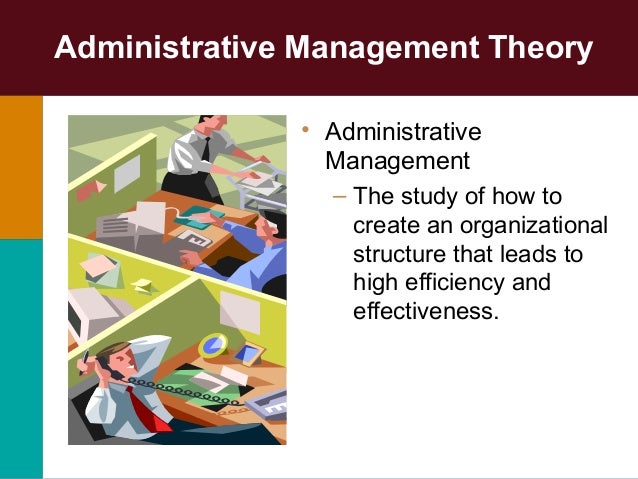 Administrative Management Theory

• Administrative Management
– The study of how to create an organizational structure that leads to high efficiency and effectiveness.